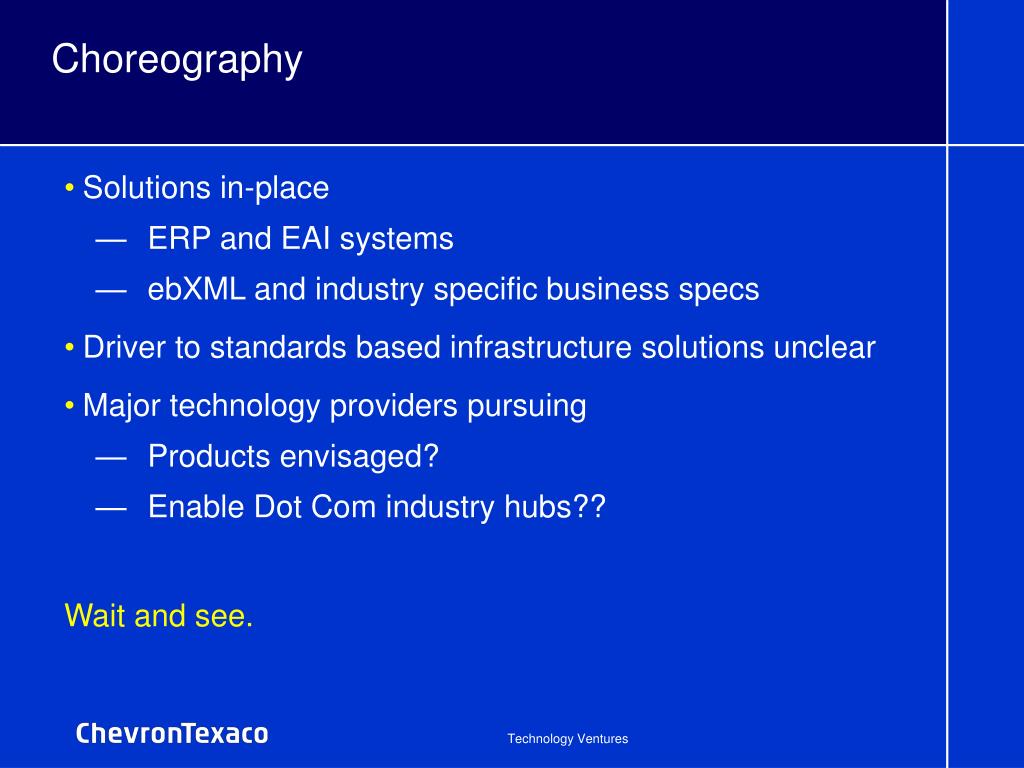 Choreography

• Solutions in-place
— ERP and EAI systems
— ebXML and industry specific business specs

• Driver to standards based infrastructure solutions unclear

• Major technology providers pursuing
— Products envisaged?
— Enable Dot Com industry hubs??

Wait and see.

ChevronTexaco

Technology Ventures